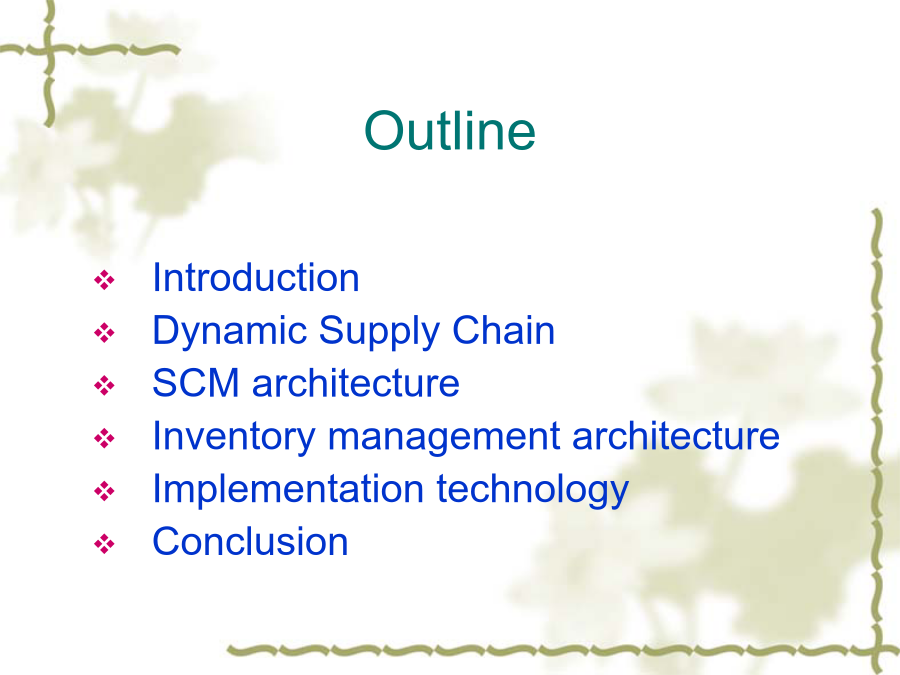 Outline

❖ Introduction
❖ Dynamic Supply Chain
❖ SCM architecture
❖ Inventory management architecture
❖ Implementation technology
❖ Conclusion